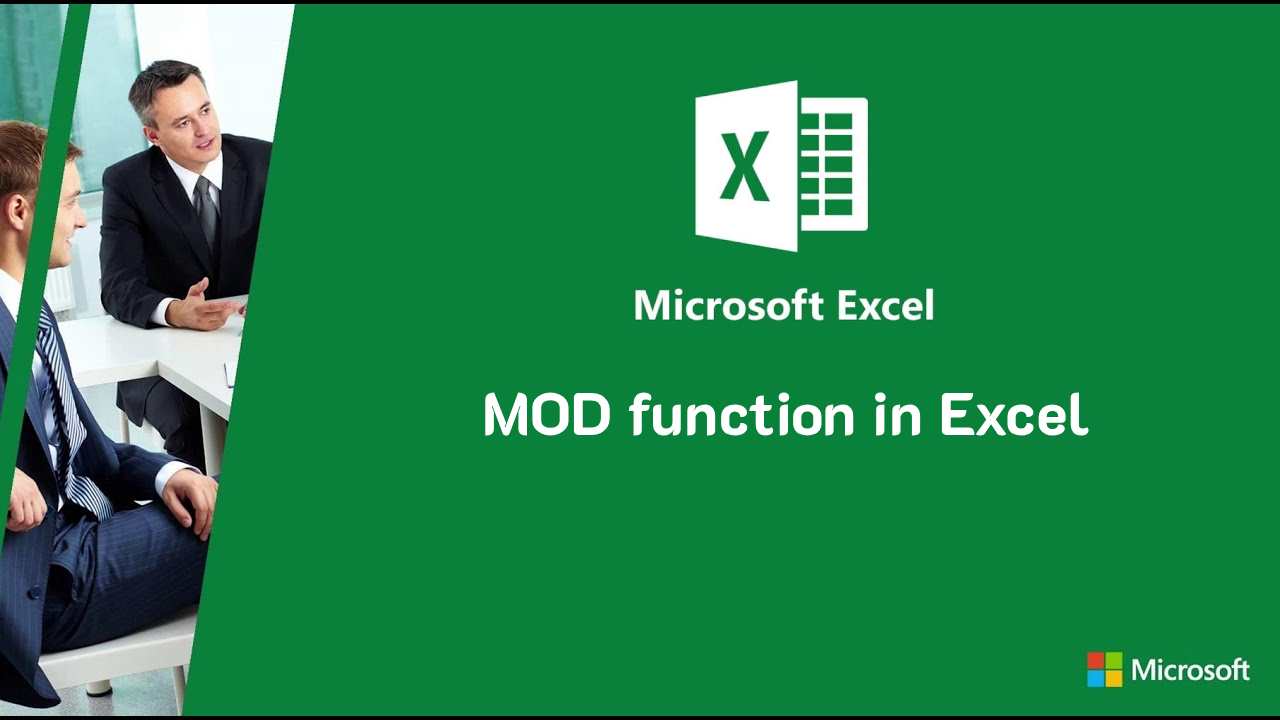 X

Microsoft Excel

MOD function in Excel

Microsoft